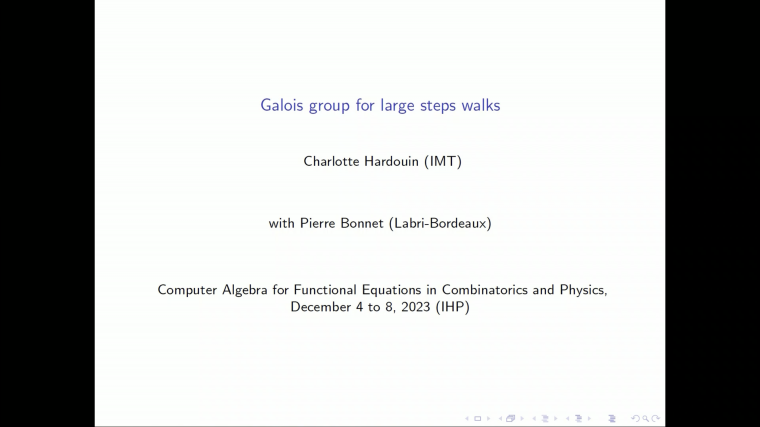 Galois group for large steps walks

Charlotte Hardouin (IMT)

with Pierre Bonnet (Labri-Bordeaux)

Computer Algebra for Functional Equations in Combinatorics and Physics, December 4 to 8, 2023 (IHP)